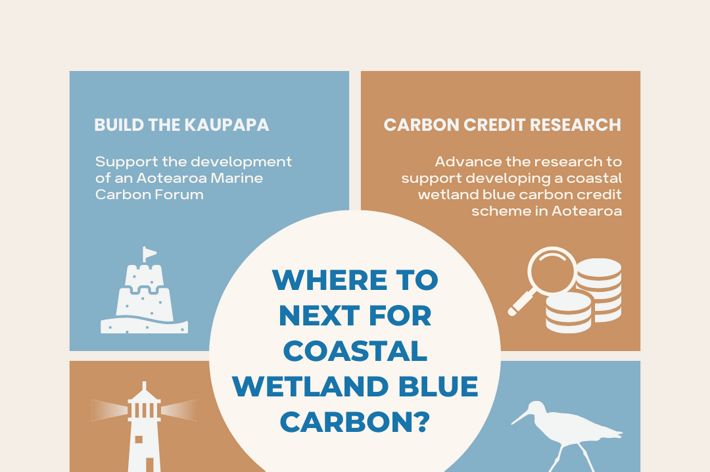 BUILD THE KAUPAPA

Support the development of an Aotearoa Marine Carbon Forum

CARBON CREDIT RESEARCH

Advance the research to support developing a coastal wetland blue carbon credit scheme in Aotearoa

WHERE TO NEXT FOR COASTAL WETLAND BLUE CARBON?